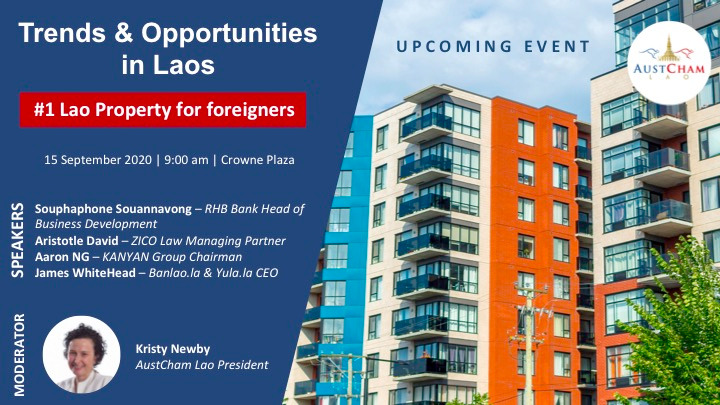 Trends & Opportunities in Laos

#1 Lao Property for foreigners

15 September 2020 | 9:00 am | Crowne Plaza

SPEAKERS

Souphaphone Souannavong – RHB Bank Head of Business Development
Aristotle David – ZICO Law Managing Partner
Aaron NG – KANYAN Group Chairman
James WhiteHead – Banlao.la & Yula.la CEO

MODERATOR

Kristy Newby
AustCham Lao President

UPCOMING EVENT

AUSTCHAM
LAO